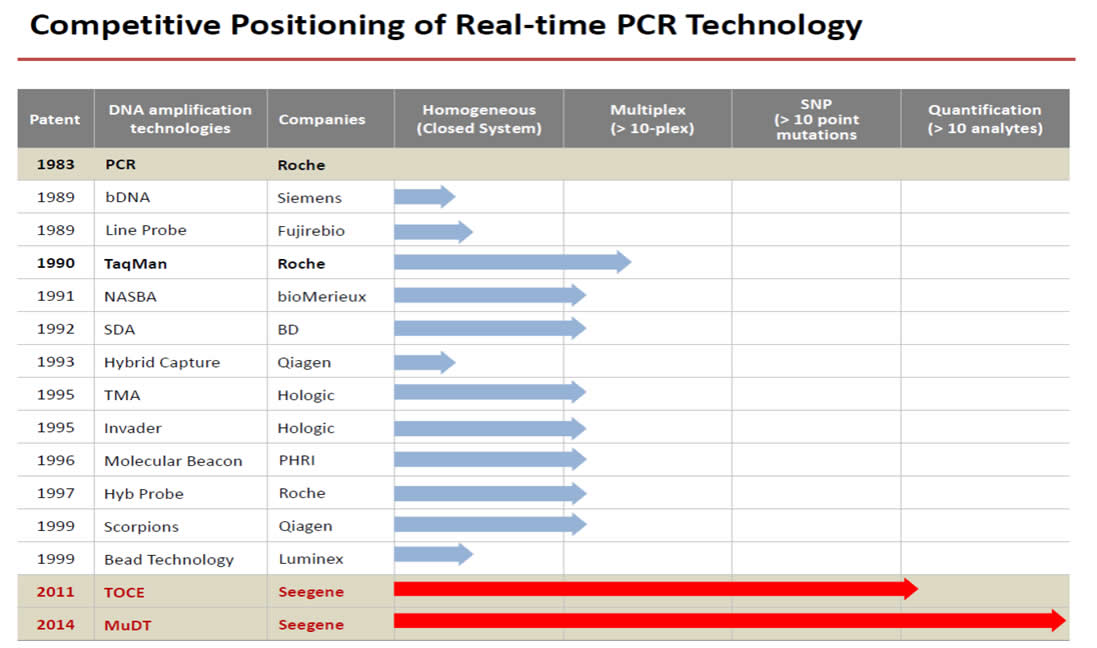 Competitive Positioning of Real-time PCR Technology

| Patent | DNA amplification technologies | Companies | Homogeneous (Closed System) | Multiplex (> 10-plex) | SNP (> 10 point mutations | Quantification (> 10 analytes) |
|---|---|---|---|---|---|---|
| 1983 | PCR | Roche | | | | |
| 1989 | bDNA | Siemens | | | | |
| 1989 | Line Probe | Fujirebio | | | | |
| 1990 | TaqMan | Roche | | | | |
| 1991 | NASBA | bioMerieux | | | | |
| 1992 | SDA | BD | | | | |
| 1993 | Hybrid Capture | Qiagen | | | | |
| 1995 | TMA | Hologic | | | | |
| 1995 | Invader | Hologic | | | | |
| 1996 | Molecular Beacon | PHRI | | | | |
| 1997 | Hyb Probe | Roche | | | | |
| 1999 | Scorpions | Qiagen | | | | |
| 1999 | Bead Technology | Luminex | | | | |
| 2011 | TOCE | Seegene | | | | |
| 2014 | MuDT | Seegene | | | | |